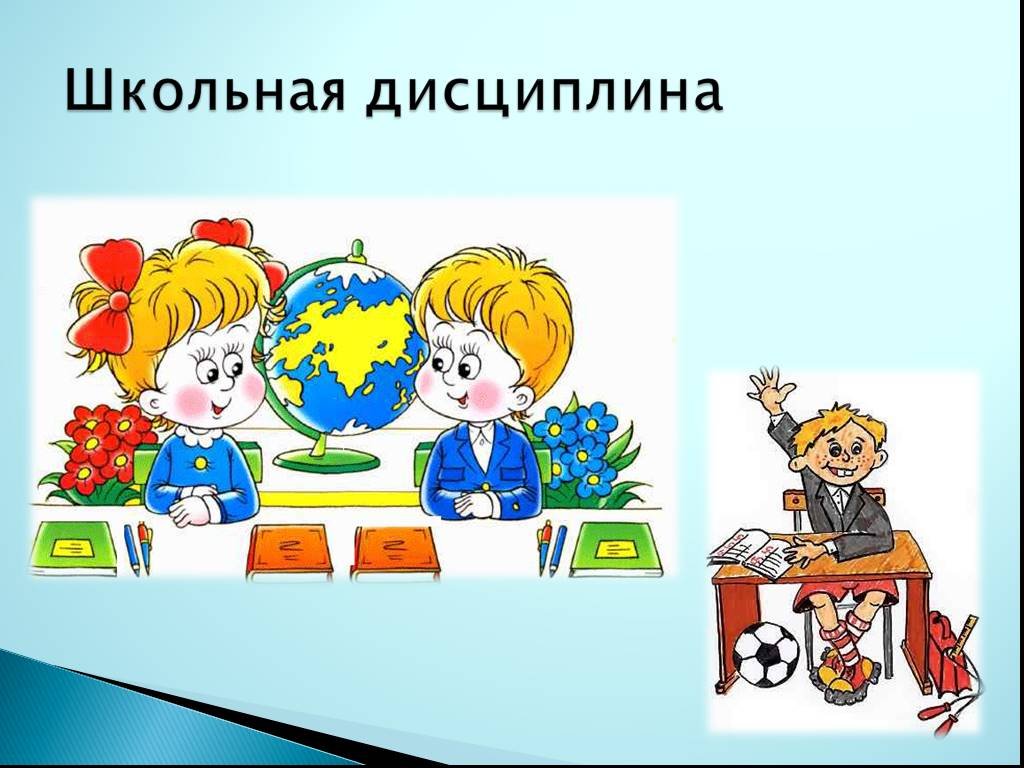 Школьная дисциплина